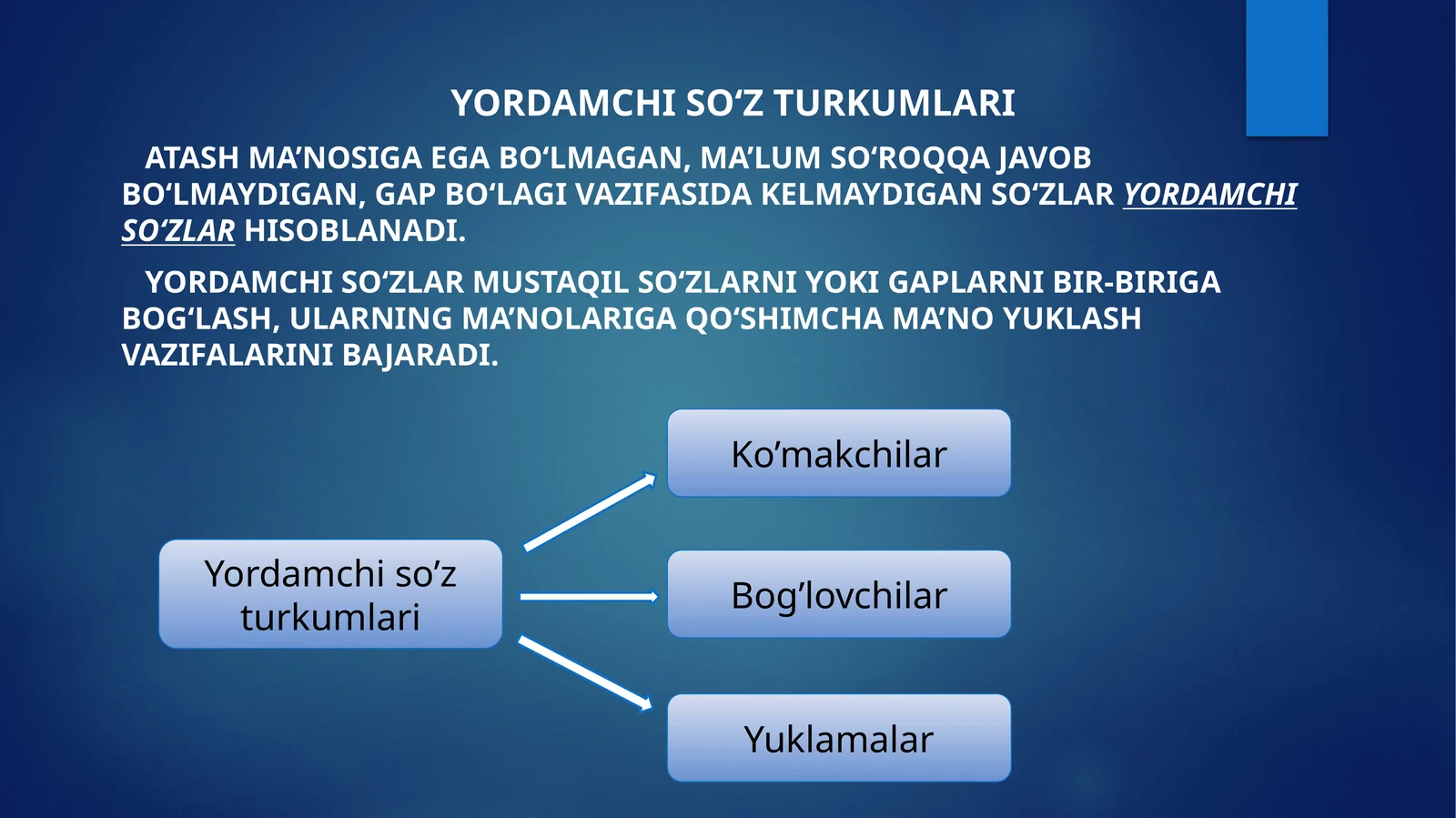 YORDAMCHI SO‘Z TURKUMLARI

ATASH MA’NOSIGA EGA BO‘LMAGAN, MA’LUM SO‘ROQQA JAVOB BO‘LMAYDIGAN, GAP BO‘LAGI VAZIFASIDA KELMAYDIGAN SO‘ZLAR YORDAMCHI SO‘ZLAR HISOBLANADI.

YORDAMCHI SO‘ZLAR MUSTAQIL SO‘ZLARNI YOKI GAPLARNI BIR-BIRIGA BOG‘LASH, ULARNING MA’NOLARIGA QO‘SHIMCHA MA’NO YUKLASH VAZIFALARINI BAJARADI.

Yordamchi so’z turkumlari

Ko’makchilar

Bog’lovchilar

Yuklamalar